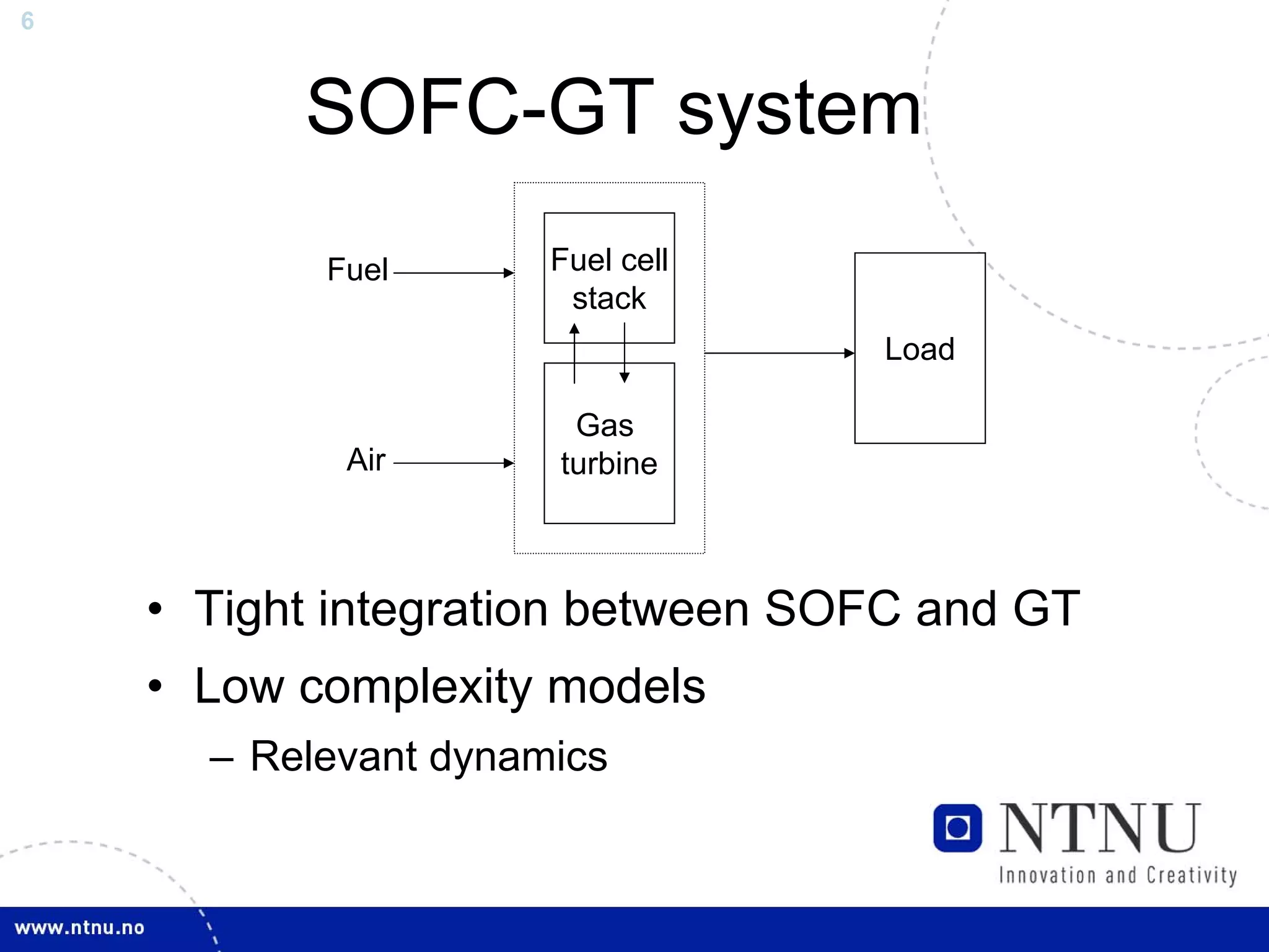 6

SOFC-GT system

Fuel

Air

Fuel cell stack

Gas turbine

Load

• Tight integration between SOFC and GT
• Low complexity models
– Relevant dynamics

NTNU
Innovation and Creativity

www.ntnu.no